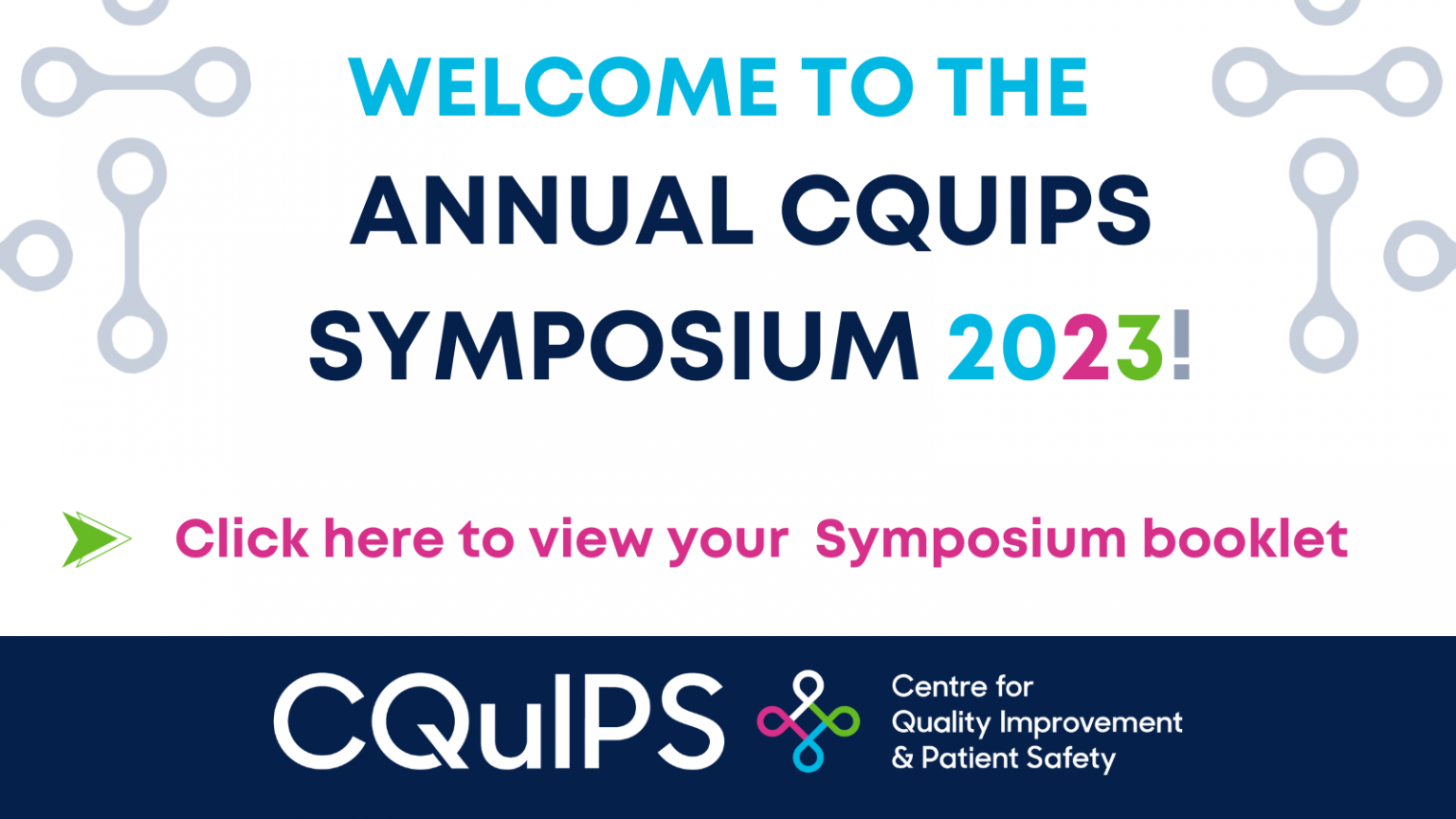 WELCOME TO THE
ANNUAL CQUIPS SYMPOSIUM 2023!

Click here to view your Symposium booklet

CQuIPS Centre for Quality Improvement & Patient Safety